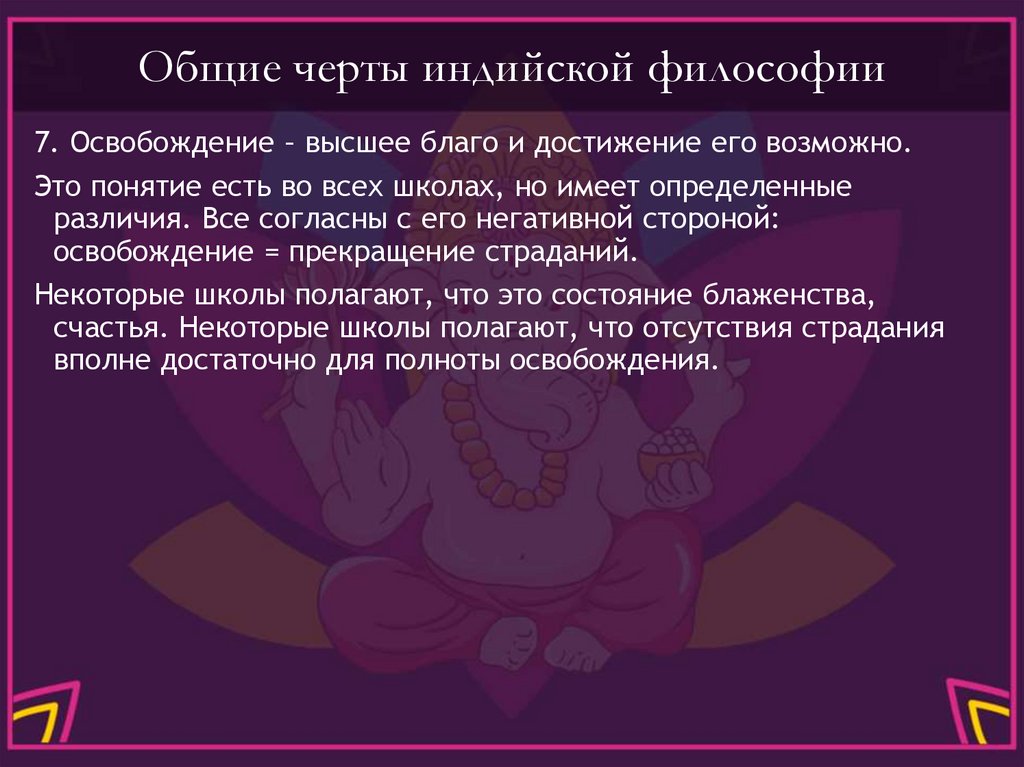 Общие черты индийской философии

7. Освобождение – высшее благо и достижение его возможно.

Это понятие есть во всех школах, но имеет определенные различия. Все согласны с его негативной стороной: освобождение = прекращение страданий.

Некоторые школы полагают, что это состояние блаженства, счастья. Некоторые школы полагают, что отсутствия страдания вполне достаточно для полноты освобождения.